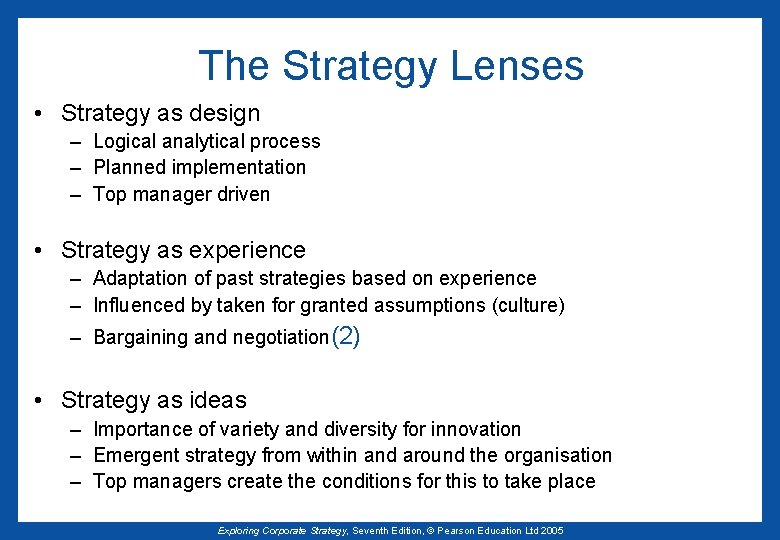 The Strategy Lenses

• Strategy as design
– Logical analytical process
– Planned implementation
– Top manager driven

• Strategy as experience
– Adaptation of past strategies based on experience
– Influenced by taken for granted assumptions (culture)
– Bargaining and negotiation (2)

• Strategy as ideas
– Importance of variety and diversity for innovation
– Emergent strategy from within and around the organisation
– Top managers create the conditions for this to take place

Exploring Corporate Strategy, Seventh Edition, © Pearson Education Ltd 2005